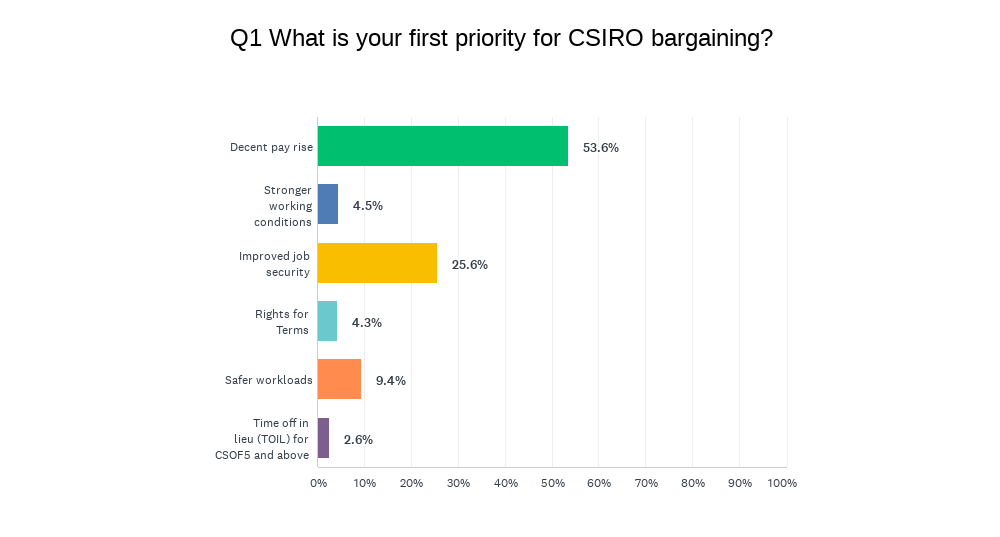 Q1 What is your first priority for CSIRO bargaining?

Decent pay rise
53.6%

Stronger working conditions
4.5%

Improved job security
25.6%

Rights for Terms
4.3%

Safer workloads
9.4%

Time off in lieu (TOIL) for CSOF5 and above
2.6%

0%
10%
20%
30%
40%
50%
60%
70%
80%
90%
100%